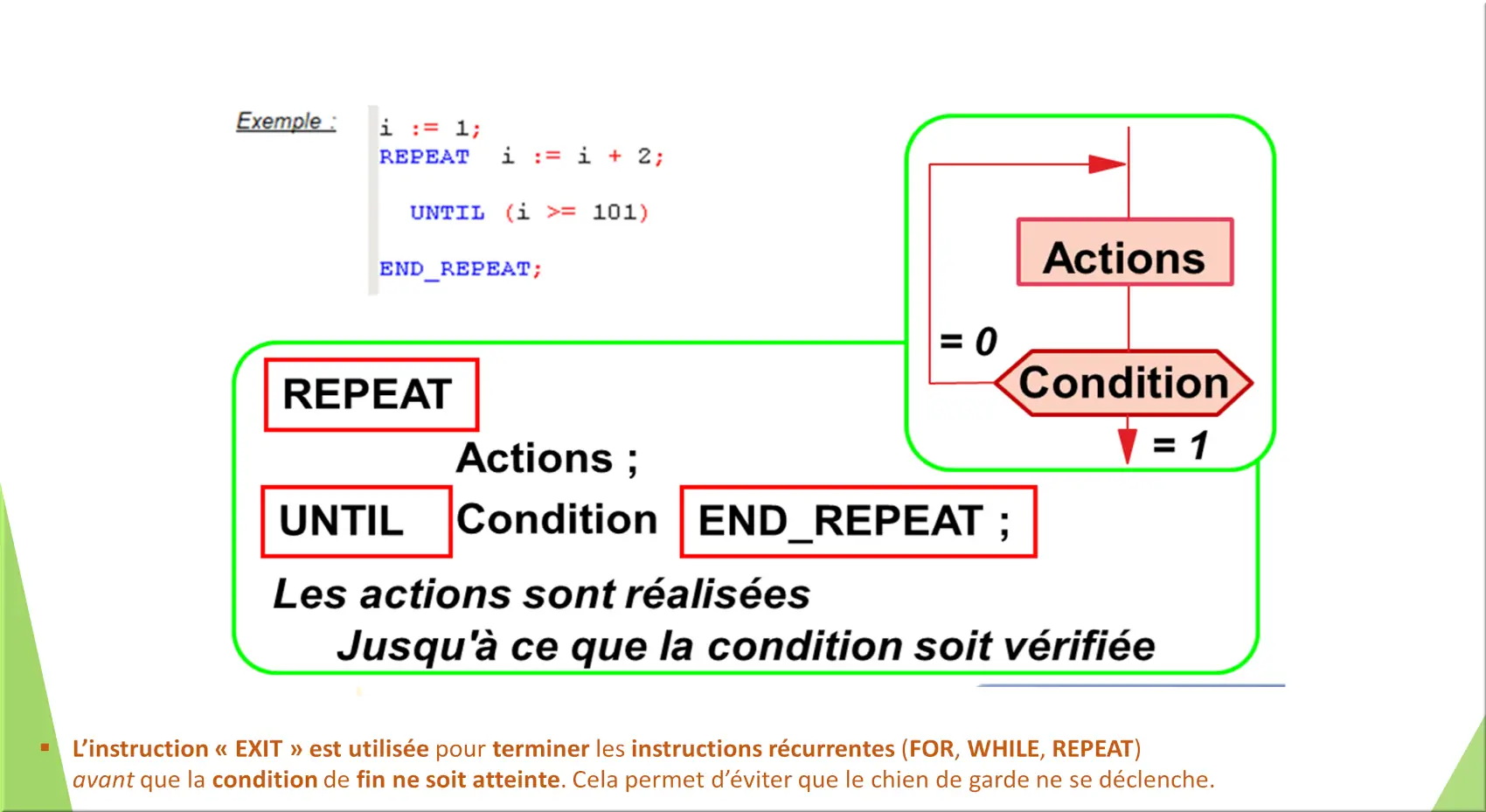 Exemple :

i := 1;
REPEAT i := i + 2;

UNTIL (i >= 101)

END_REPEAT;

Actions

= 0

Condition

= 1

REPEAT

Actions ;

UNTIL Condition END_REPEAT ;

Les actions sont réalisées

Jusqu'à ce que la condition soit vérifiée

▪ L'instruction « EXIT » est utilisée pour terminer les instructions récurrentes (FOR, WHILE, REPEAT) avant que la condition de fin ne soit atteinte. Cela permet d'éviter que le chien de garde ne se déclenche.